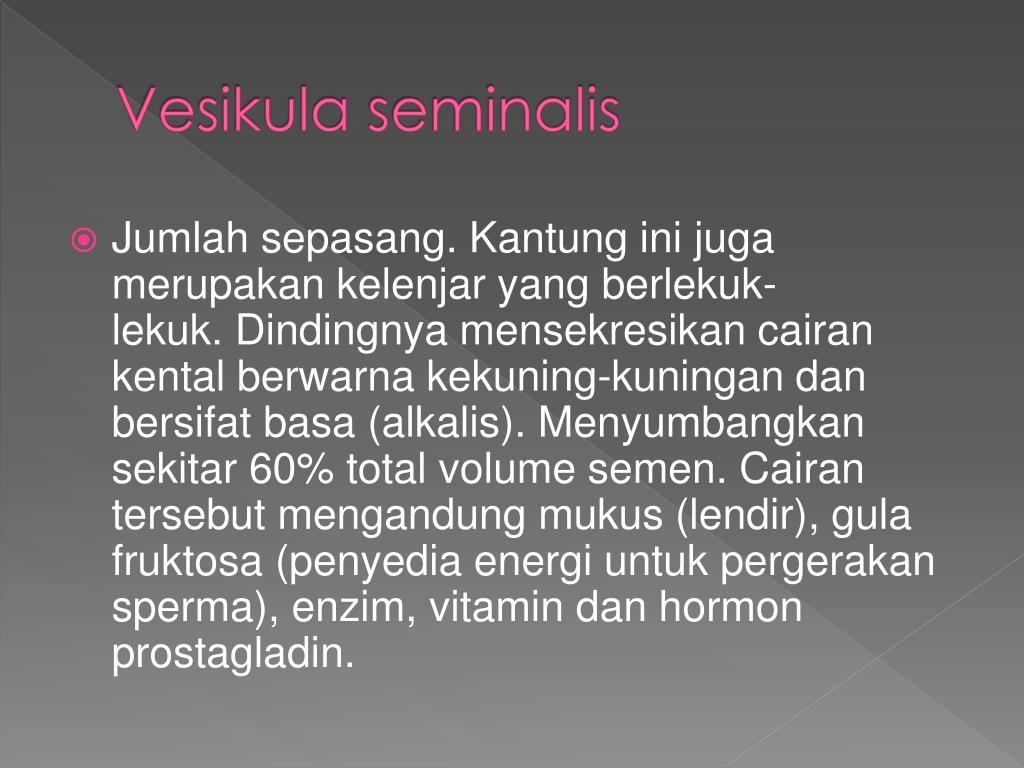 Vesikula seminalis

Jumlah sepasang. Kantung ini juga merupakan kelenjar yang berlekuk-lekuk. Dindingnya mensekresikan cairan kental berwarna kekuning-kuningan dan bersifat basa (alkalis). Menyumbangkan sekitar 60% total volume semen. Cairan tersebut mengandung mukus (lendir), gula fruktosa (penyedia energi untuk pergerakan sperma), enzim, vitamin dan hormon prostagladin.